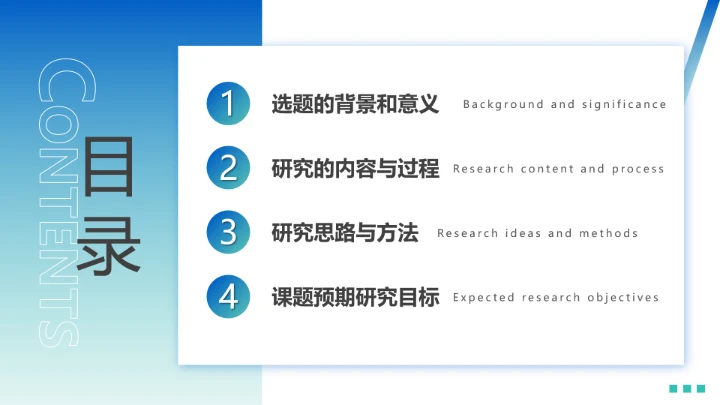 CONTENTS

目录

1 选题的背景和意义 Background and significance

2 研究的内容与过程 Research content and process

3 研究思路与方法 Research ideas and methods

4 课题预期研究目标 Expected research objectives